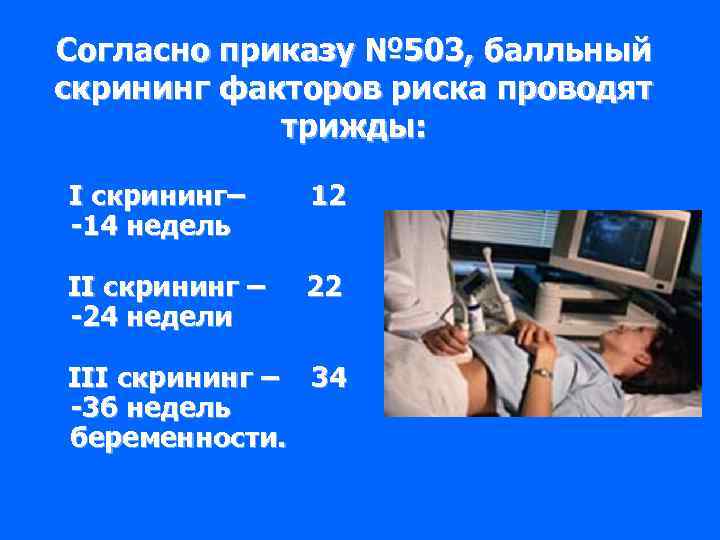 Согласно приказу №503, балльный скрининг факторов риска проводят трижды:

I скрининг– 12 -14 недель

II скрининг – 22 -24 недели

III скрининг – 34 -36 недель беременности.